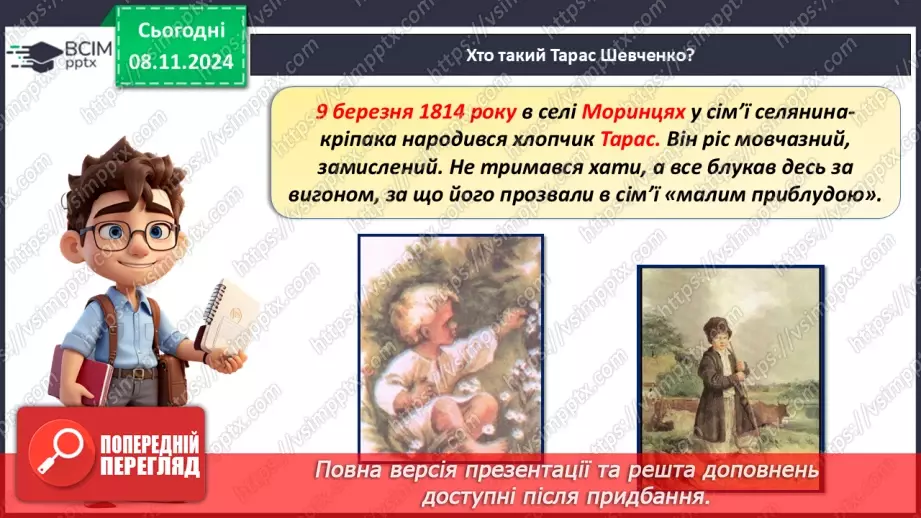 ВСІМ pptx

Сьогодні 08.11.2024

Хто такий Тарас Шевченко?

9 березня 1814 року в селі Моринцях у сім'ї селянина-кріпака народився хлопчик Тарас. Він ріс мовчазний, замислений. Не тримався хати, а все блукав десь за вигоном, за що його прозвали в сім'ї «малим приблудою».

ПОПЕРЕДНІЙ ПЕРЕГЛЯД

Повна версія презентації та решта доповнень доступні після придбання.

https://vsimpptx.com